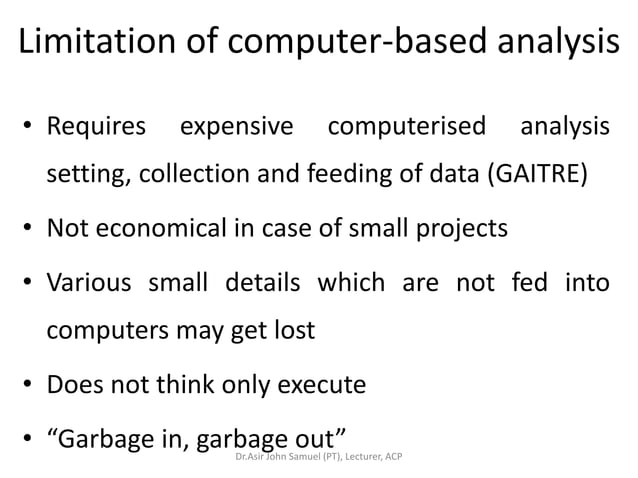 Limitation of computer-based analysis

• Requires expensive computerised analysis setting, collection and feeding of data (GAITRE)

• Not economical in case of small projects

• Various small details which are not fed into computers may get lost

• Does not think only execute

• “Garbage in, garbage out”

Dr.Asir John Samuel (PT), Lecturer, ACP